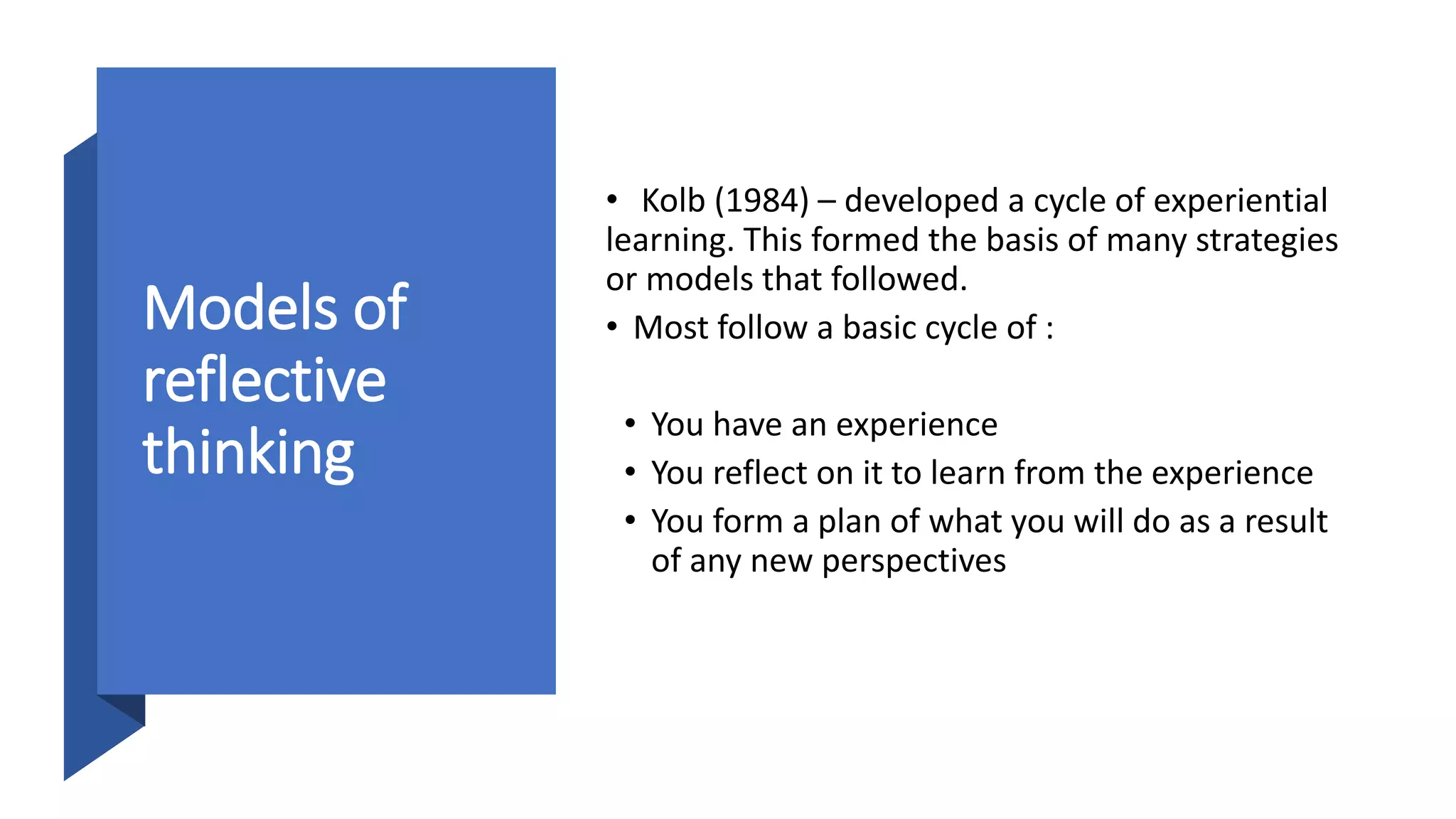 Models of reflective thinking

• Kolb (1984) – developed a cycle of experiential learning. This formed the basis of many strategies or models that followed.
• Most follow a basic cycle of :

• You have an experience
• You reflect on it to learn from the experience
• You form a plan of what you will do as a result of any new perspectives